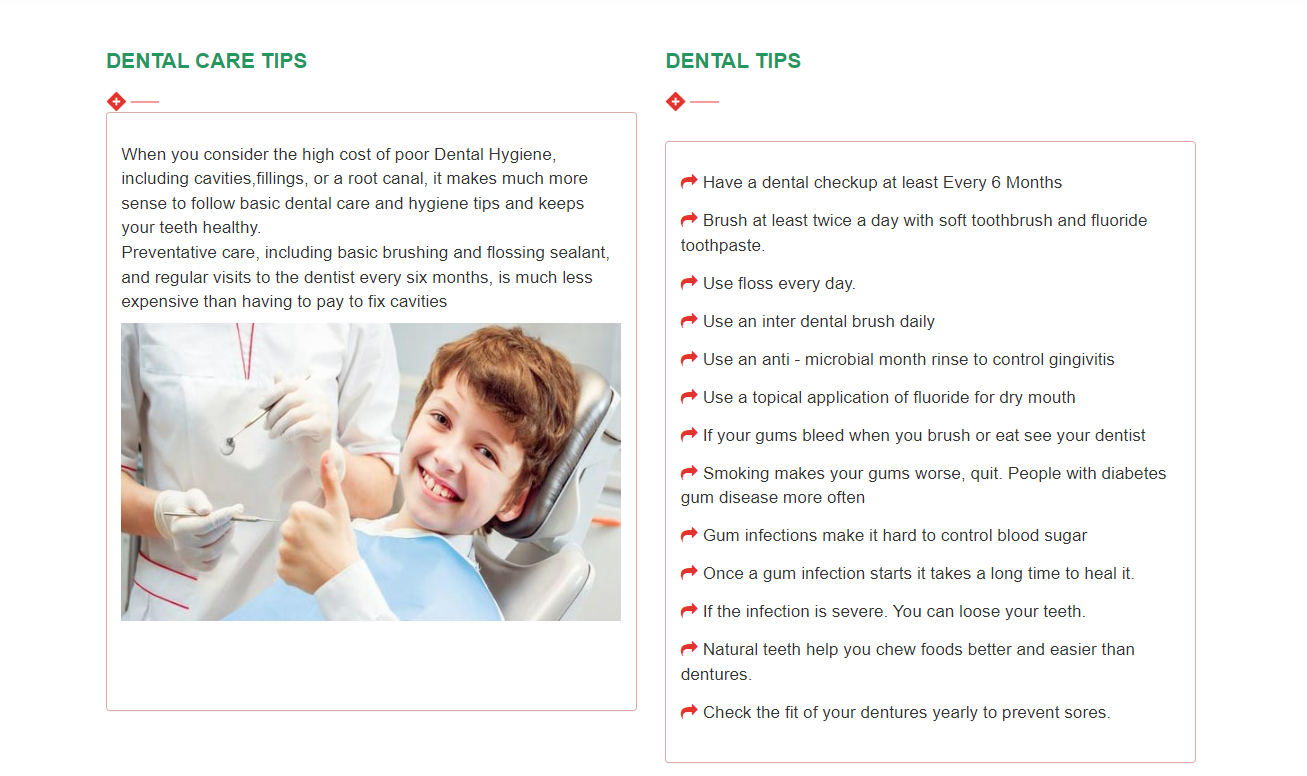 DENTAL CARE TIPS

When you consider the high cost of poor Dental Hygiene, including cavities,fillings, or a root canal, it makes much more sense to follow basic dental care and hygiene tips and keeps your teeth healthy.
Preventative care, including basic brushing and flossing sealant, and regular visits to the dentist every six months, is much less expensive than having to pay to fix cavities

DENTAL TIPS

Have a dental checkup at least Every 6 Months

Brush at least twice a day with soft toothbrush and fluoride toothpaste.

Use floss every day.

Use an inter dental brush daily

Use an anti - microbial month rinse to control gingivitis

Use a topical application of fluoride for dry mouth

If your gums bleed when you brush or eat see your dentist

Smoking makes your gums worse, quit. People with diabetes gum disease more often

Gum infections make it hard to control blood sugar

Once a gum infection starts it takes a long time to heal it.

If the infection is severe. You can loose your teeth.

Natural teeth help you chew foods better and easier than dentures.

Check the fit of your dentures yearly to prevent sores.